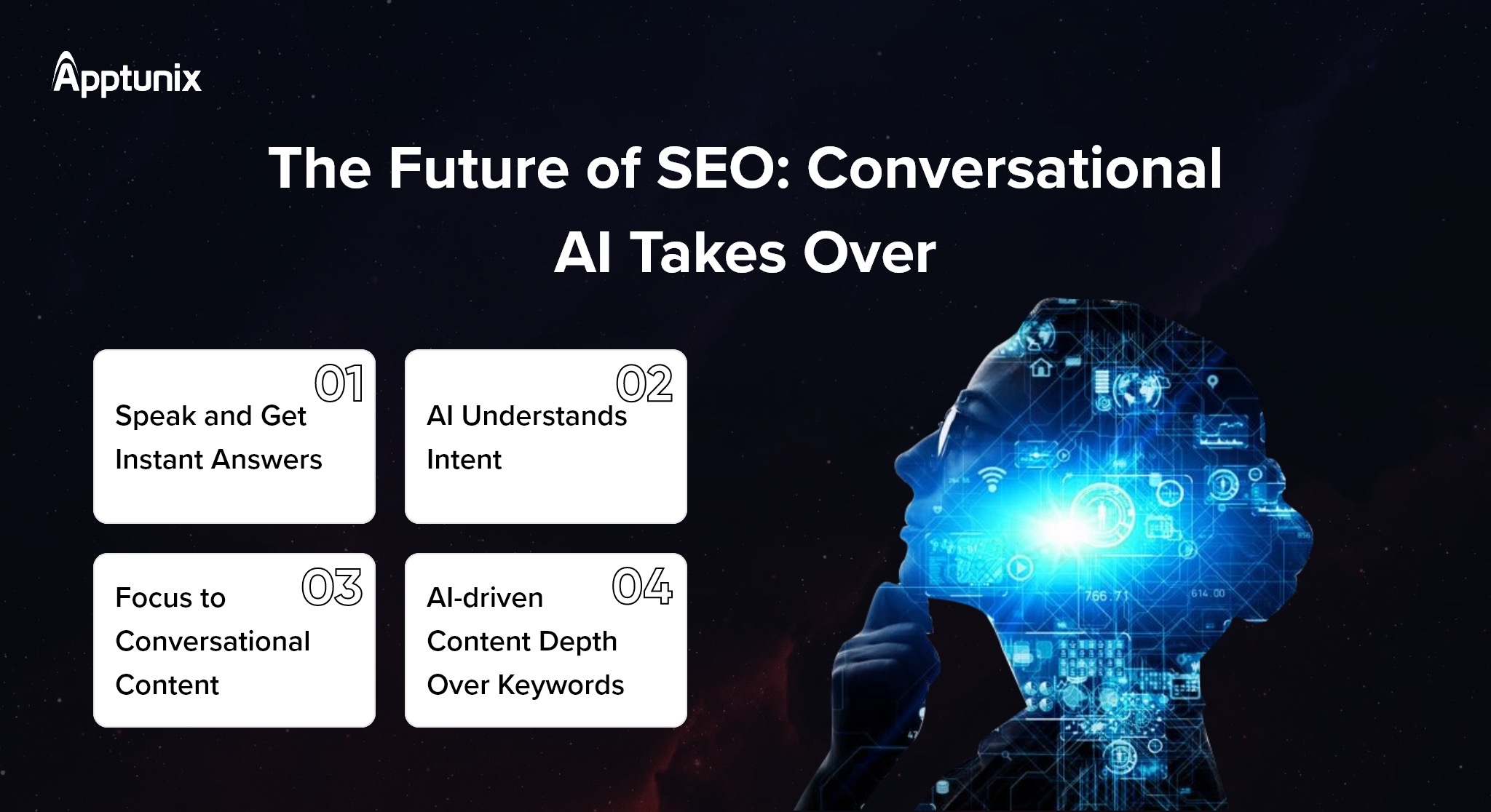 Apptunix

The Future of SEO: Conversational AI Takes Over

01
Speak and Get Instant Answers

02
AI Understands Intent

03
Focus to Conversational Content

04
AI-driven Content Depth Over Keywords

766.71

614.00